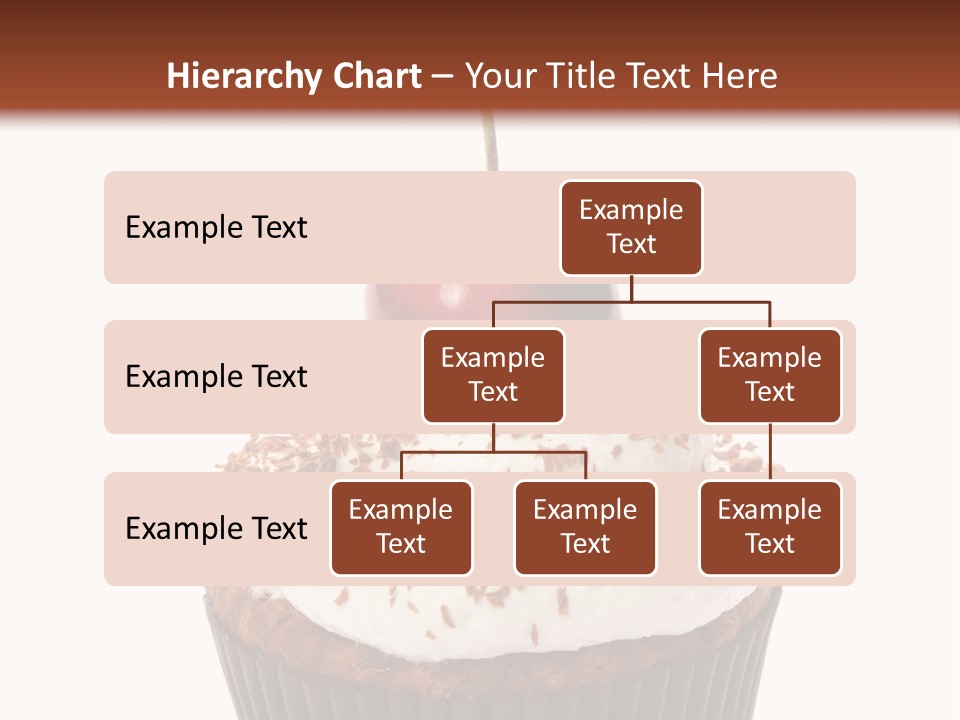 Hierarchy Chart – Your Title Text Here

Example Text

Example Text

Example Text

Example Text

Example Text

Example Text

Example Text

Example Text

Example Text